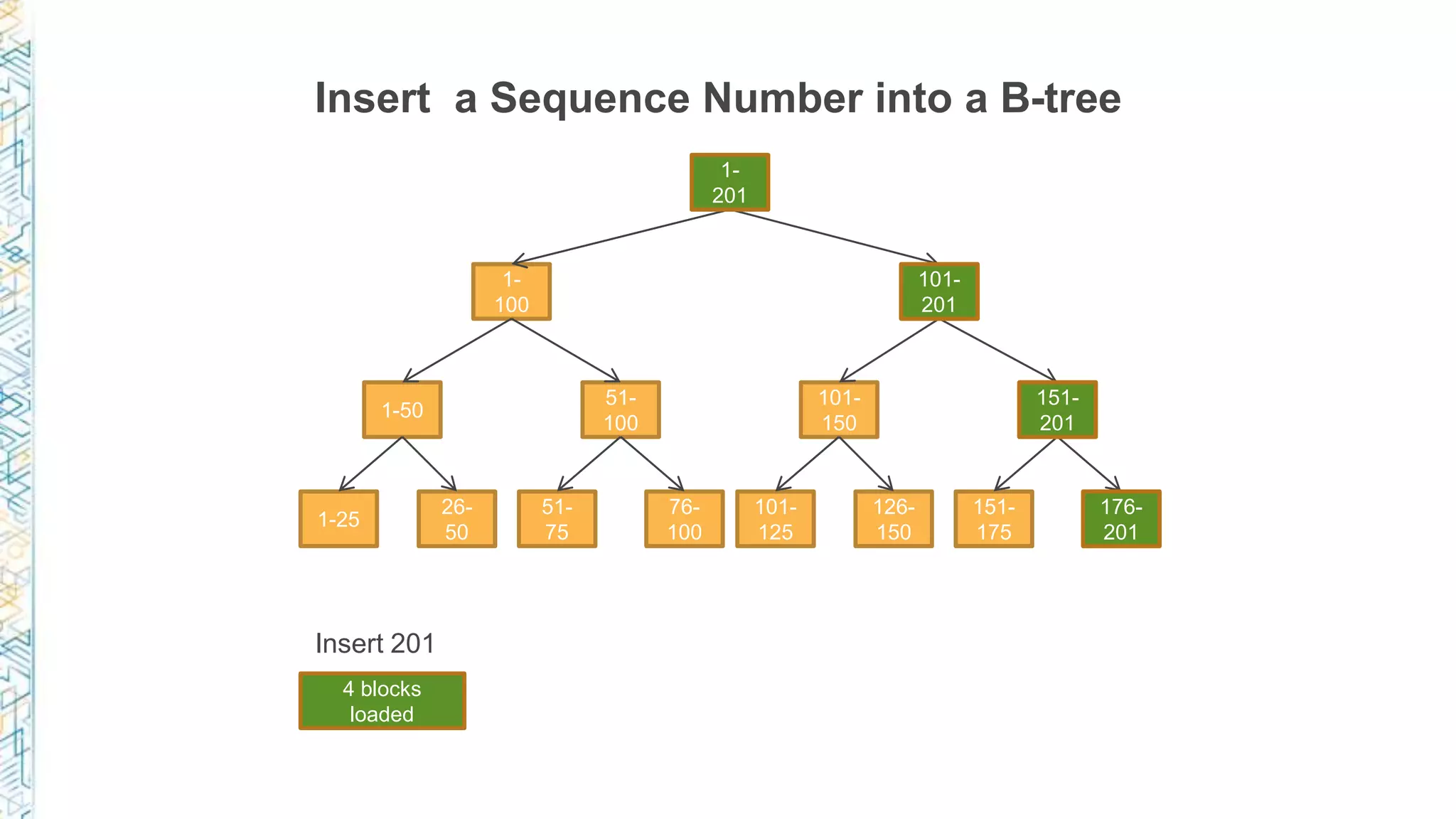 Insert  a Sequence Number into a B-tree

1-201

1-100

101-201

1-50

51-100

101-150

151-201

1-25

26-50

51-75

76-100

101-125

126-150

151-175

176-201

Insert 201

4 blocks loaded